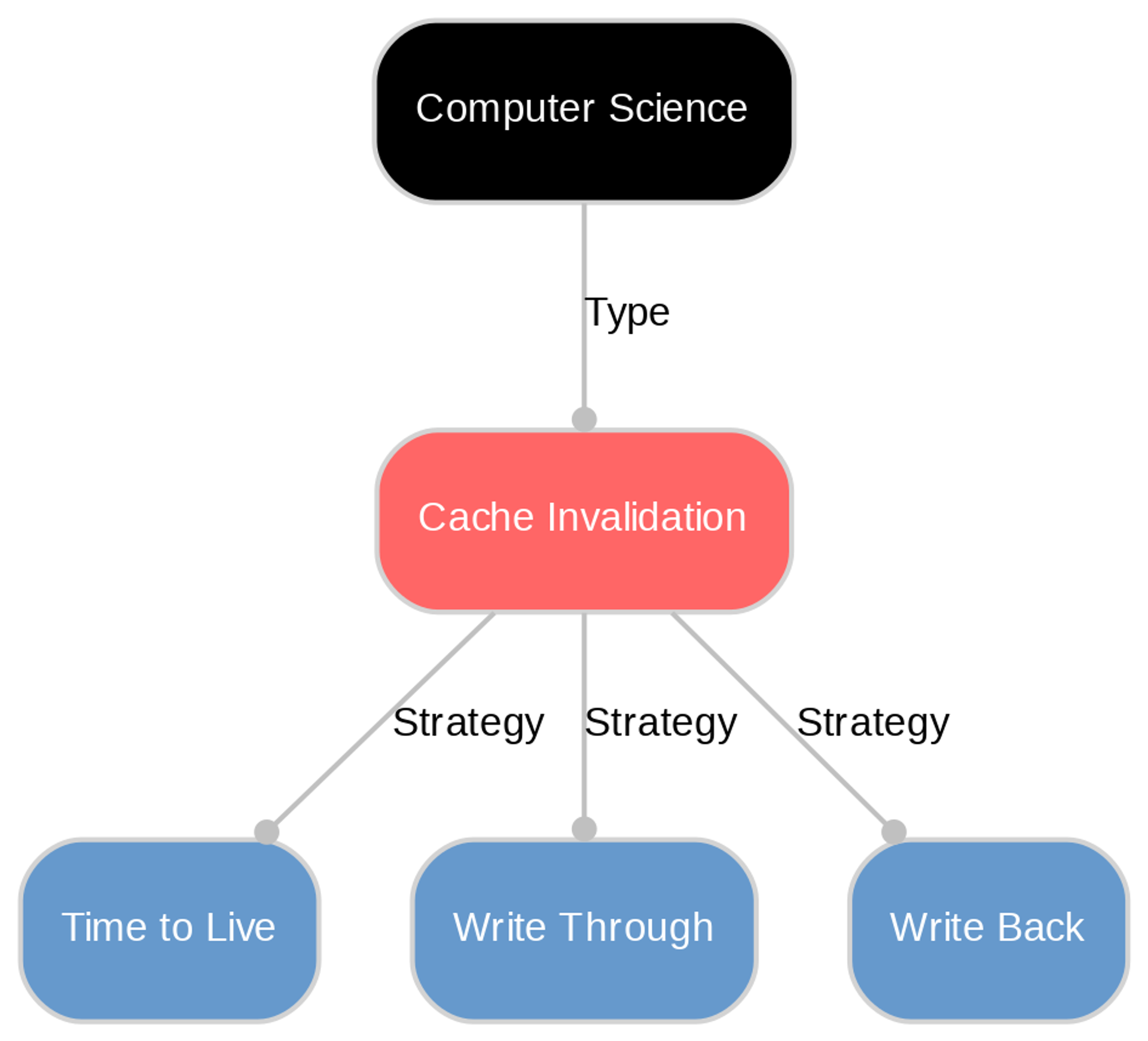 Computer Science

Type

Cache Invalidation

Strategy

Strategy

Strategy

Time to Live

Write Through

Write Back